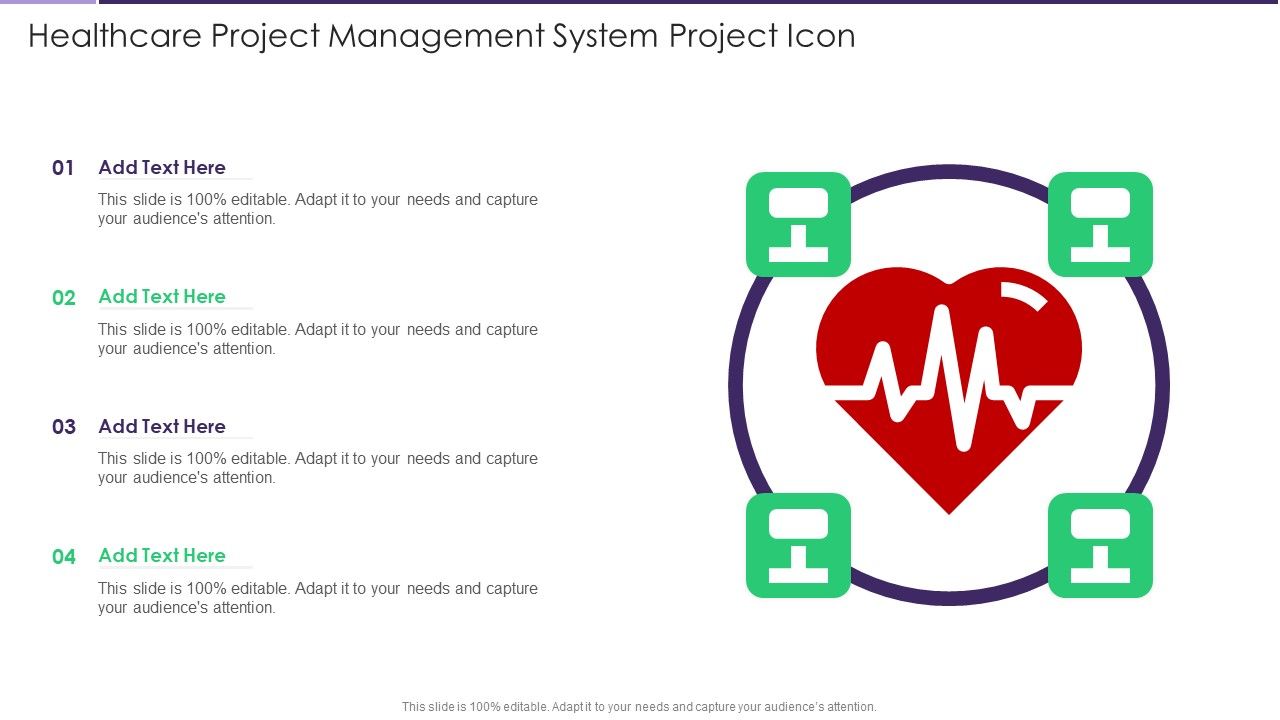 Healthcare Project Management System Project Icon

01 Add Text Here

This slide is 100% editable. Adapt it to your needs and capture your audience's attention.

02 Add Text Here

This slide is 100% editable. Adapt it to your needs and capture your audience's attention.

03 Add Text Here

This slide is 100% editable. Adapt it to your needs and capture your audience's attention.

04 Add Text Here

This slide is 100% editable. Adapt it to your needs and capture your audience's attention.

This slide is 100% editable. Adapt it to your needs and capture your audience's attention.